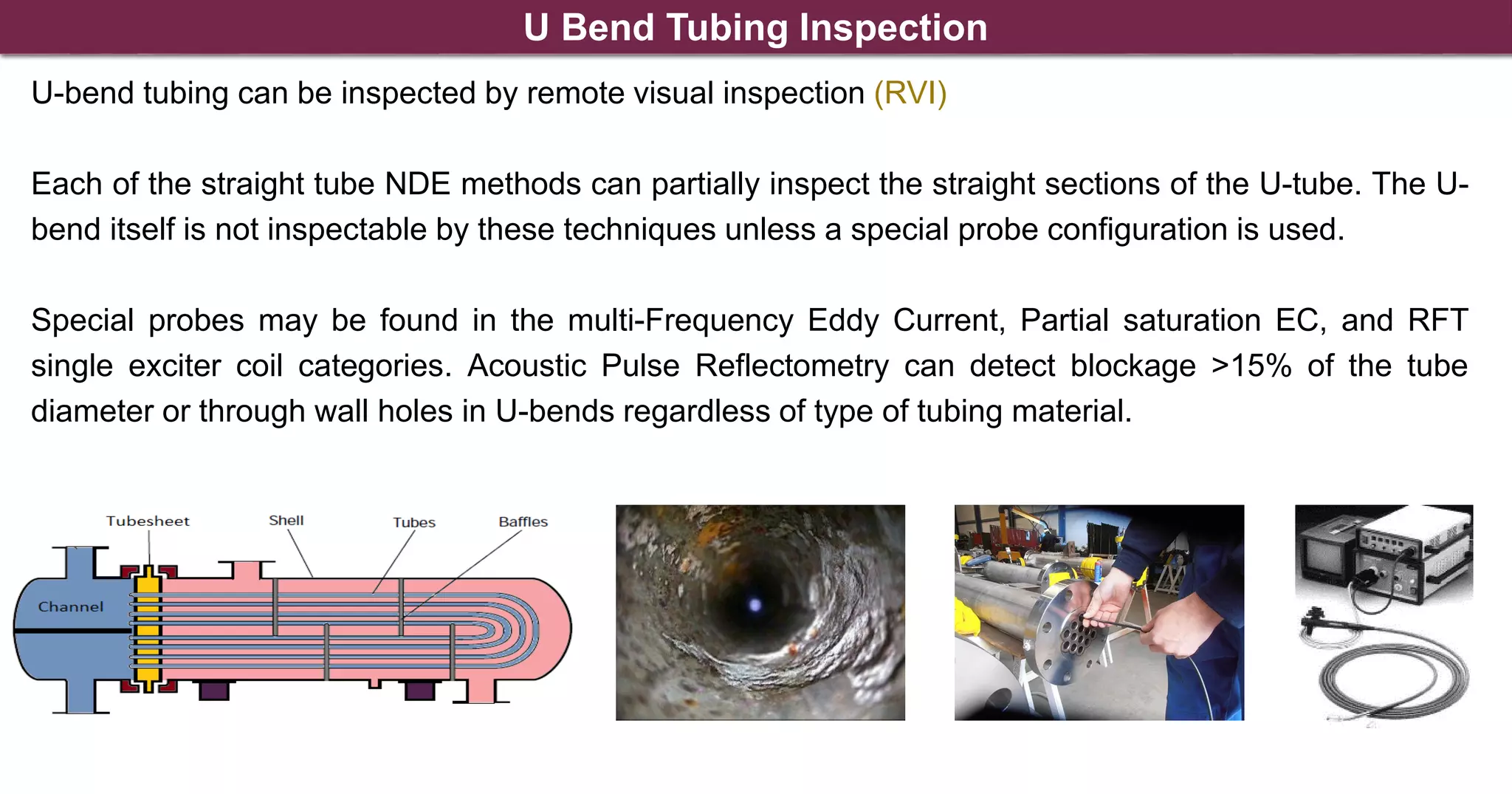 U Bend Tubing Inspection

U-bend tubing can be inspected by remote visual inspection (RVI)

Each of the straight tube NDE methods can partially inspect the straight sections of the U-tube. The U-bend itself is not inspectable by these techniques unless a special probe configuration is used.

Special probes may be found in the multi-Frequency Eddy Current, Partial saturation EC, and RFT single exciter coil categories. Acoustic Pulse Reflectometry can detect blockage >15% of the tube diameter or through wall holes in U-bends regardless of type of tubing material.

Tubesheet
Shell
Tubes
Baffles
Channel